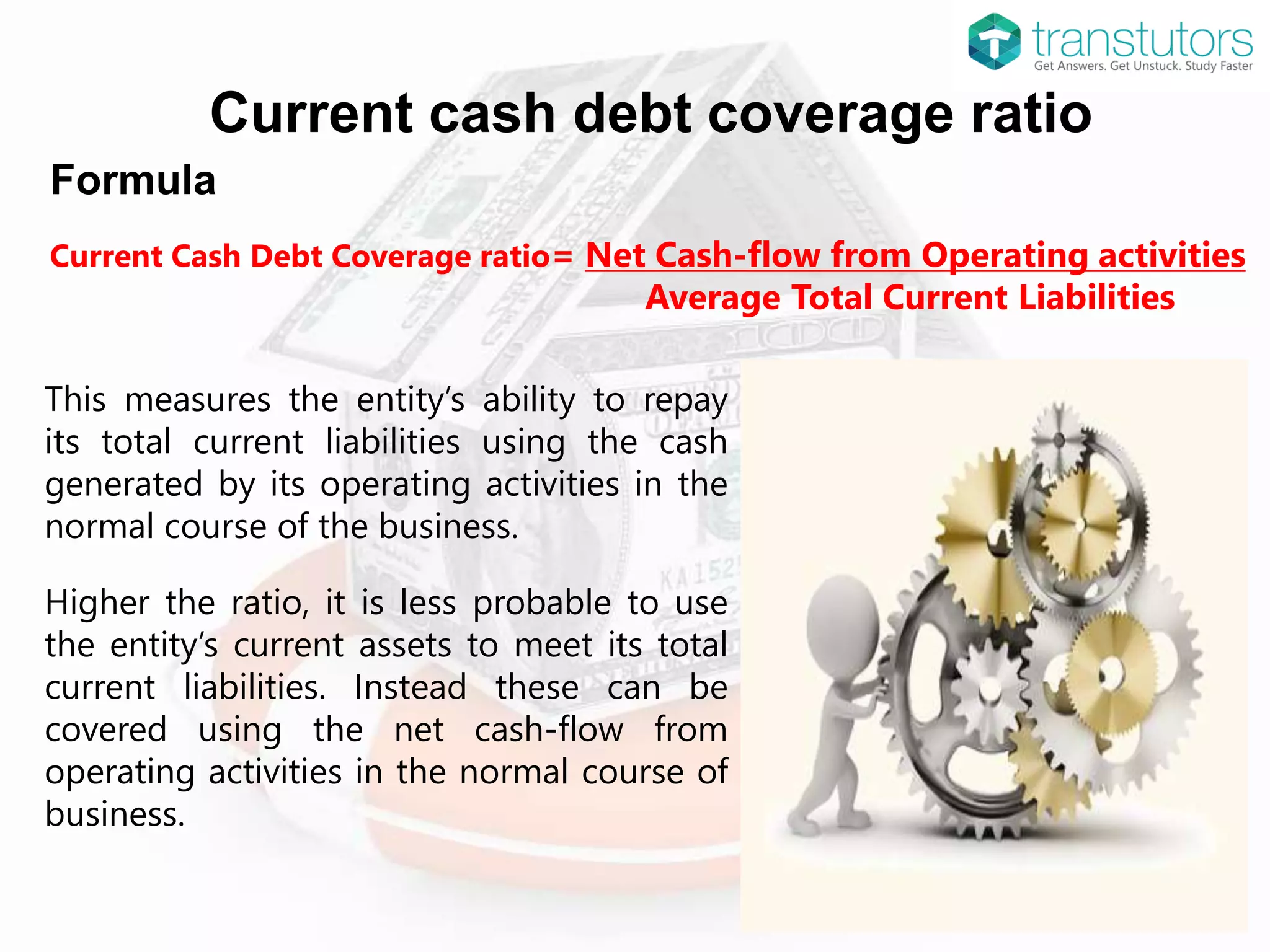 transtutors
Get Answers. Get Unstuck. Study Faster

Current cash debt coverage ratio

Formula

Current Cash Debt Coverage ratio= $\frac{\text{Net Cash-flow from Operating activities}}{\text{Average Total Current Liabilities}}$

This measures the entity's ability to repay its total current liabilities using the cash generated by its operating activities in the normal course of the business.

Higher the ratio, it is less probable to use the entity's current assets to meet its total current liabilities. Instead these can be covered using the net cash-flow from operating activities in the normal course of business.